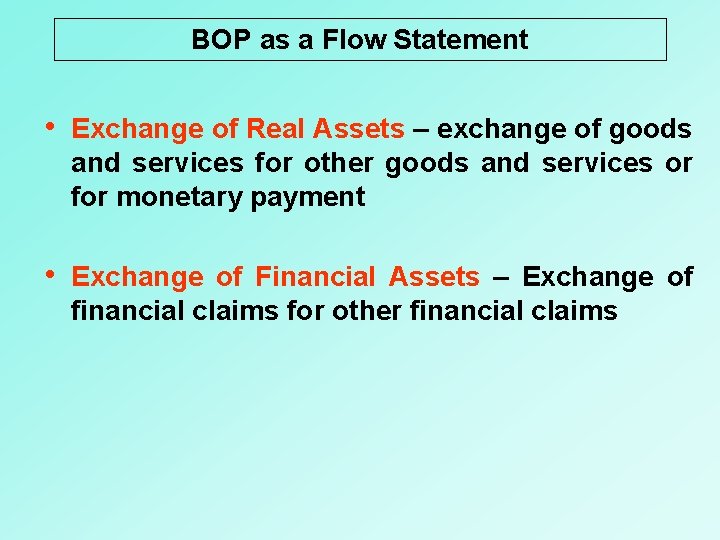 BOP as a Flow Statement

• Exchange of Real Assets – exchange of goods and services for other goods and services or for monetary payment

• Exchange of Financial Assets – Exchange of financial claims for other financial claims